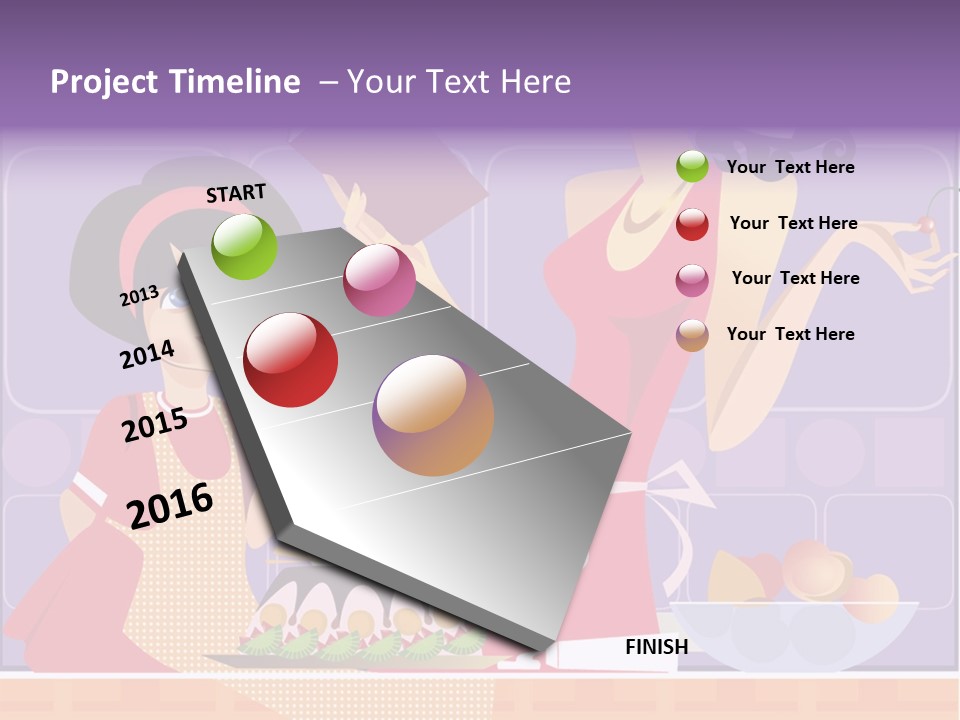 Project Timeline – Your Text Here

START

2013

2014

2015

2016

FINISH

Your Text Here

Your Text Here

Your Text Here

Your Text Here